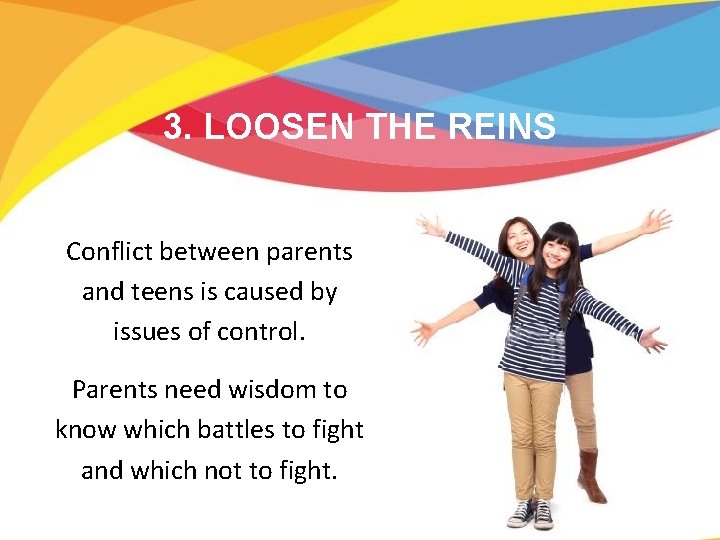 3. LOOSEN THE REINS

Conflict between parents and teens is caused by issues of control.

Parents need wisdom to know which battles to fight and which not to fight.